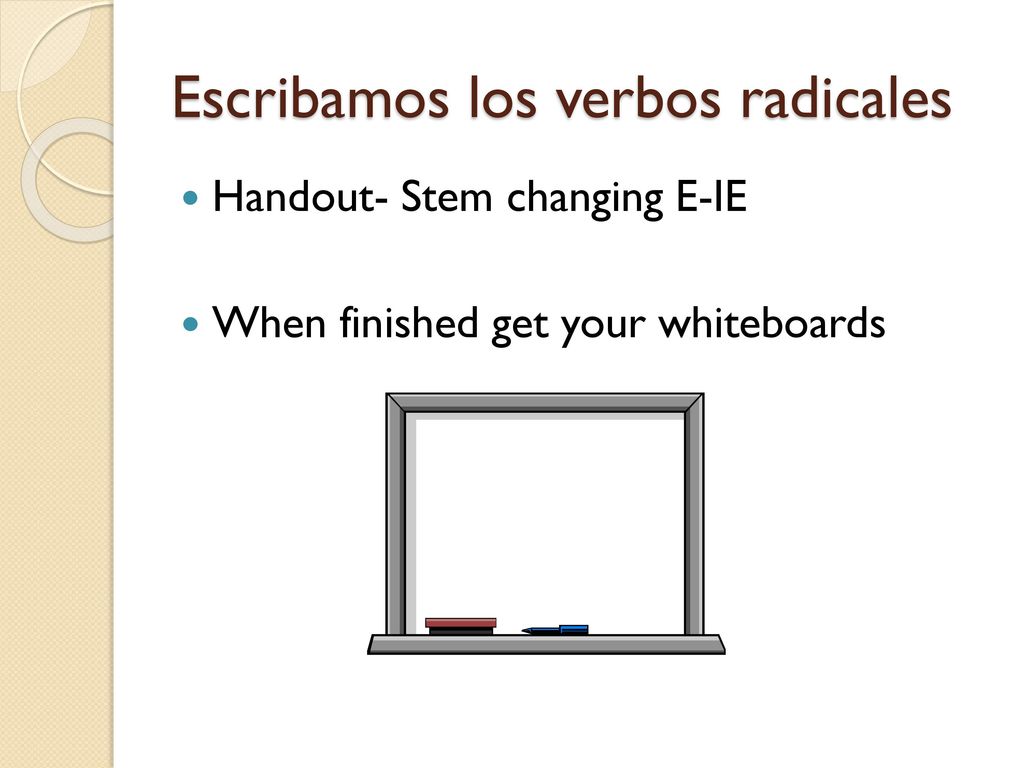 Escribamos los verbos radicales

Handout- Stem changing E-IE

When finished get your whiteboards